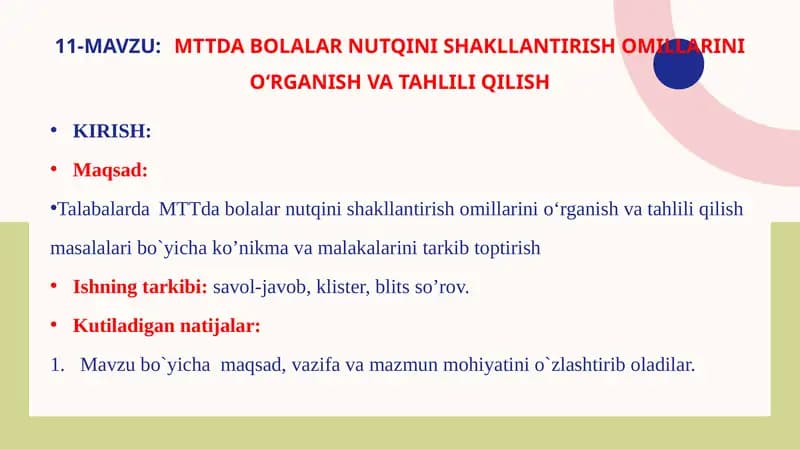 11-MAVZU: MTTDA BOLALAR NUTQINI SHAKLLANTIRISH OMILLARINI O‘RGANISH VA TAHLILI QILISH

• KIRISH:

• Maqsad:

•Talabalarda MTTda bolalar nutqini shakllantirish omillarini o‘rganish va tahlili qilish masalalari bo`yicha ko’nikma va malakalarini tarkib toptirish

• Ishning tarkibi: savol-javob, klister, blits so’rov.

• Kutiladigan natijalar:

1. Mavzu bo`yicha maqsad, vazifa va mazmun mohiyatini o`zlashtirib oladilar.